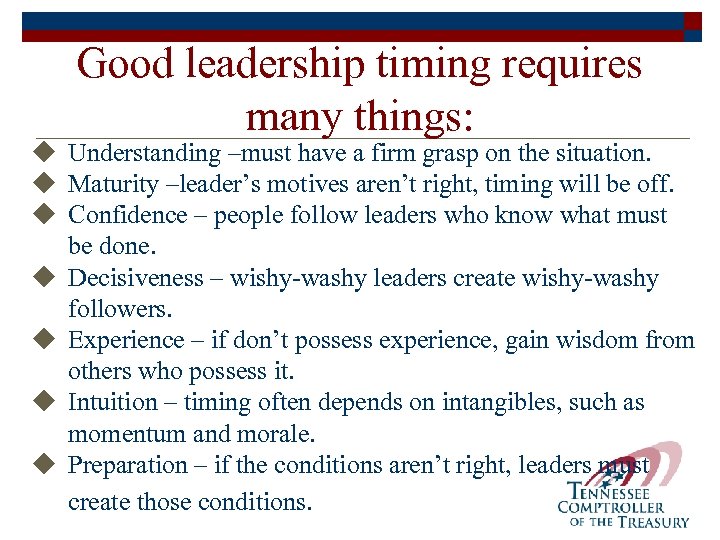 Good leadership timing requires many things:

◆ Understanding –must have a firm grasp on the situation.
◆ Maturity –leader’s motives aren’t right, timing will be off.
◆ Confidence – people follow leaders who know what must be done.
◆ Decisiveness – wishy-washy leaders create wishy-washy followers.
◆ Experience – if don’t possess experience, gain wisdom from others who possess it.
◆ Intuition – timing often depends on intangibles, such as momentum and morale.
◆ Preparation – if the conditions aren’t right, leaders must create those conditions.

TENNESSEE COMPTROLLER OF THE TREASURY